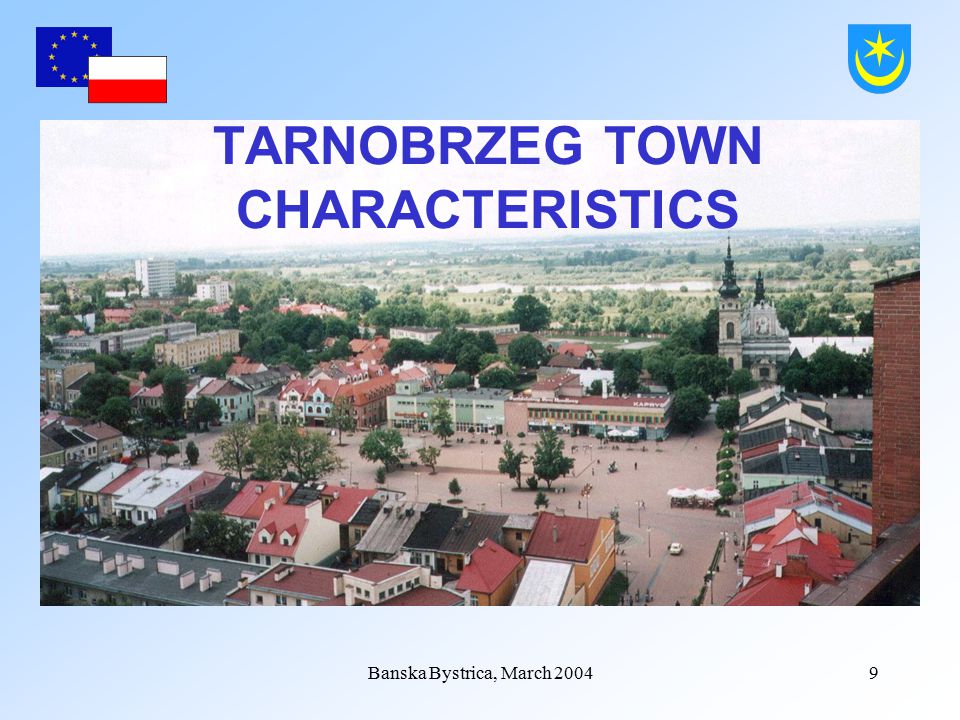 TARNOBRZEG TOWN CHARACTERISTICS

Banska Bystrica, March 2004

9